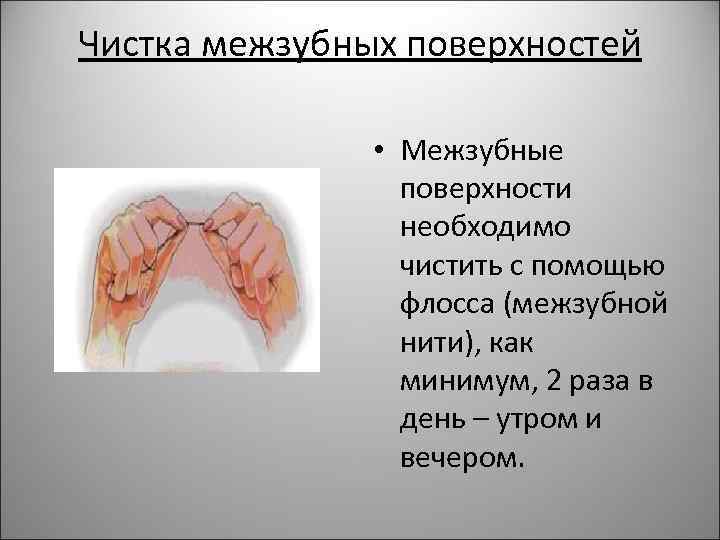 Чистка межзубных поверхностей

• Межзубные поверхности необходимо чистить с помощью флосса (межзубной нити), как минимум, 2 раза в день – утром и вечером.